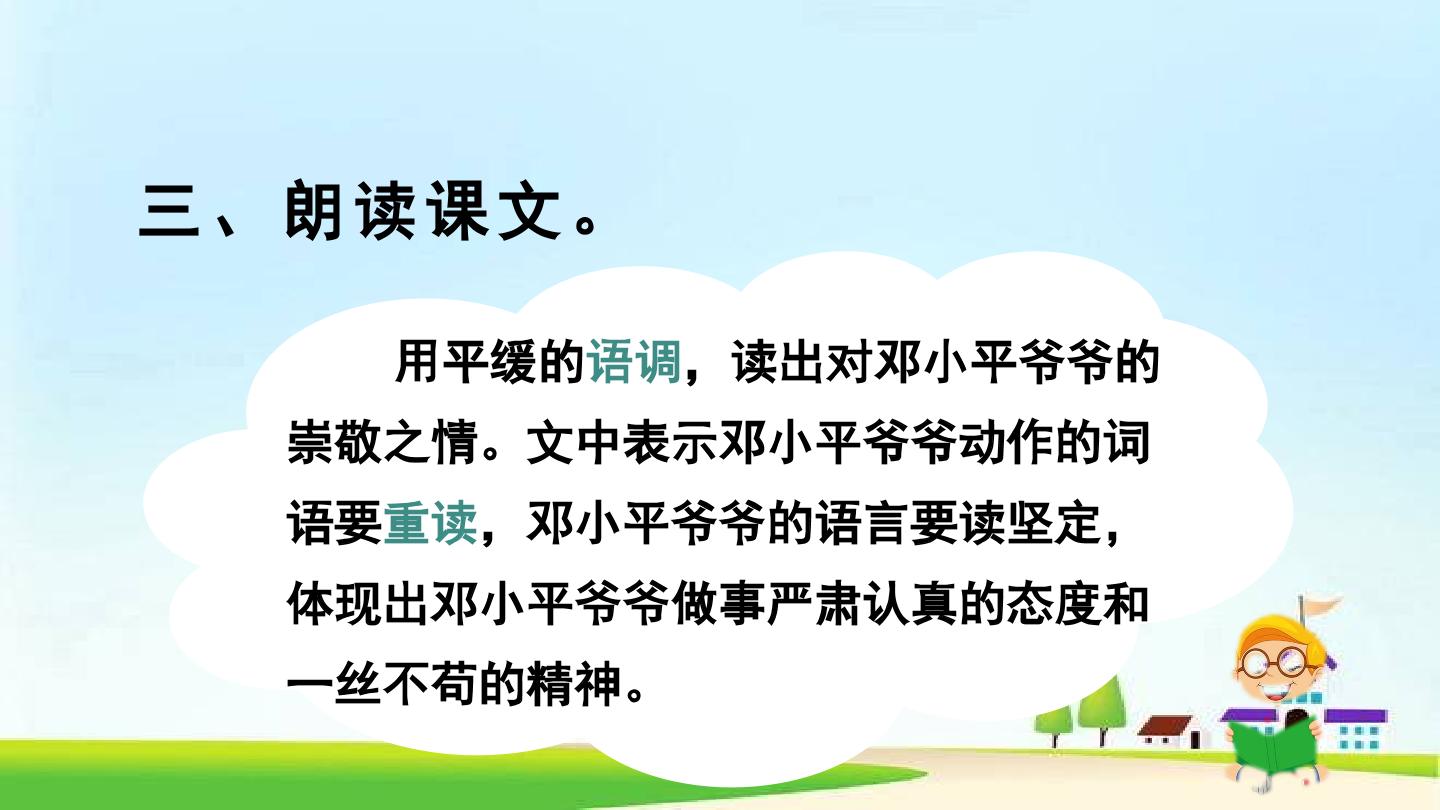 三、朗读课文。

用平缓的语调，读出对邓小平爷爷的崇敬之情。文中表示邓小平爷爷动作的词语要重读，邓小平爷爷的语言要读坚定，体现出邓小平爷爷做事严肃认真的态度和一丝不苟的精神。